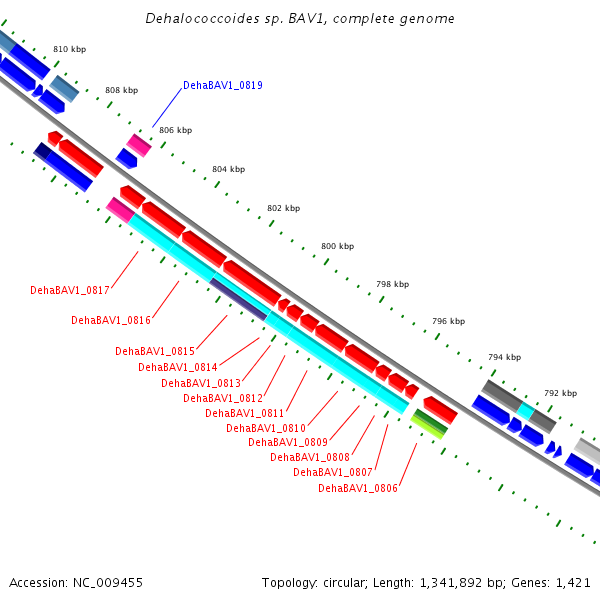 Dehalococcoides sp. BAV1, complete genome

810 kbp
808 kbp
DehaBAV1_0819
806 kbp
804 kbp
802 kbp
800 kbp
798 kbp
796 kbp
794 kbp
792 kbp

DehaBAV1_0817
DehaBAV1_0816
DehaBAV1_0815
DehaBAV1_0814
DehaBAV1_0813
DehaBAV1_0812
DehaBAV1_0811
DehaBAV1_0810
DehaBAV1_0809
DehaBAV1_0808
DehaBAV1_0807
DehaBAV1_0806

Accession: NC_009455

Topology: circular; Length: 1,341,892 bp; Genes: 1,421